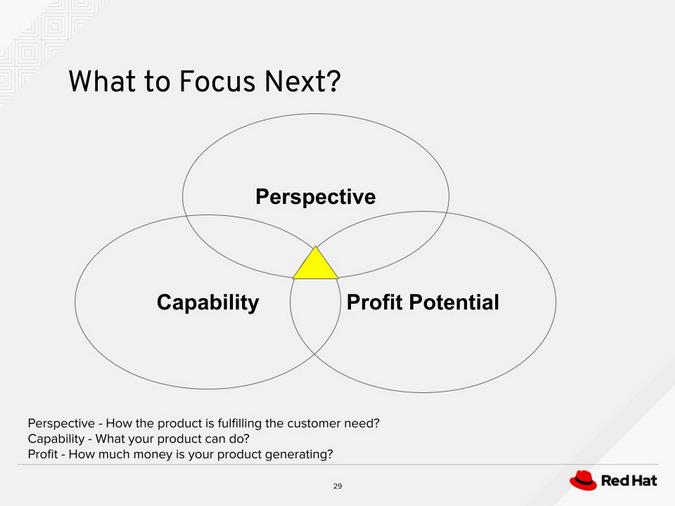 What to Focus Next?

Perspective

Capability

Profit Potential

Perspective - How the product is fulfilling the customer need?
Capability - What your product can do?
Profit - How much money is your product generating?

29

Red Hat